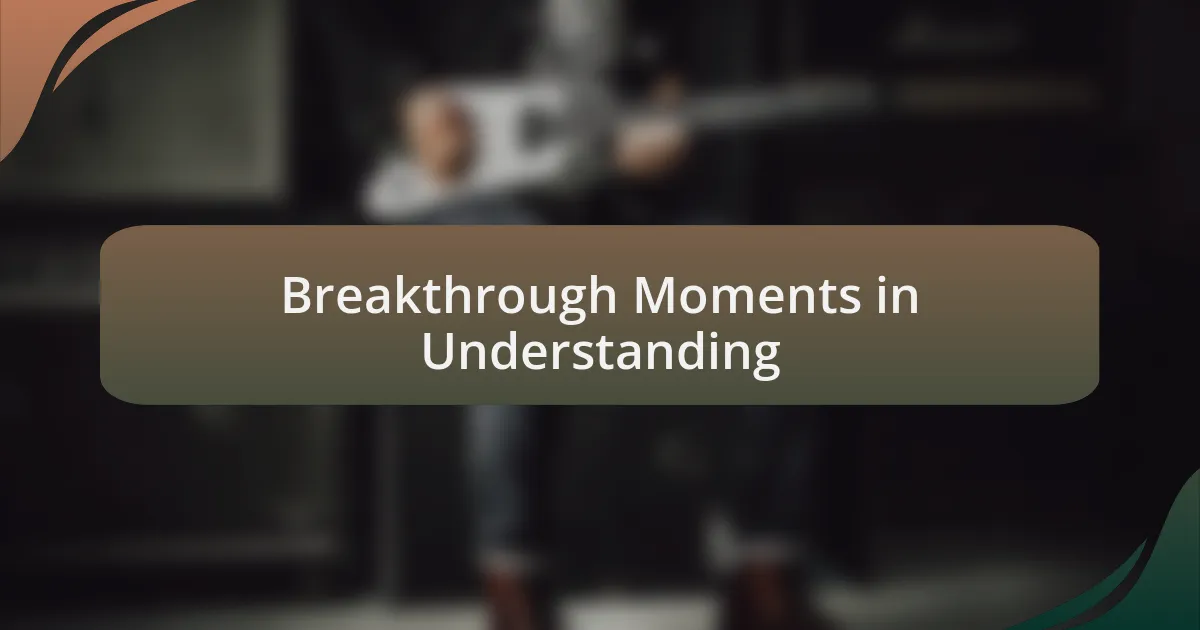 Breakthrough Moments in Understanding